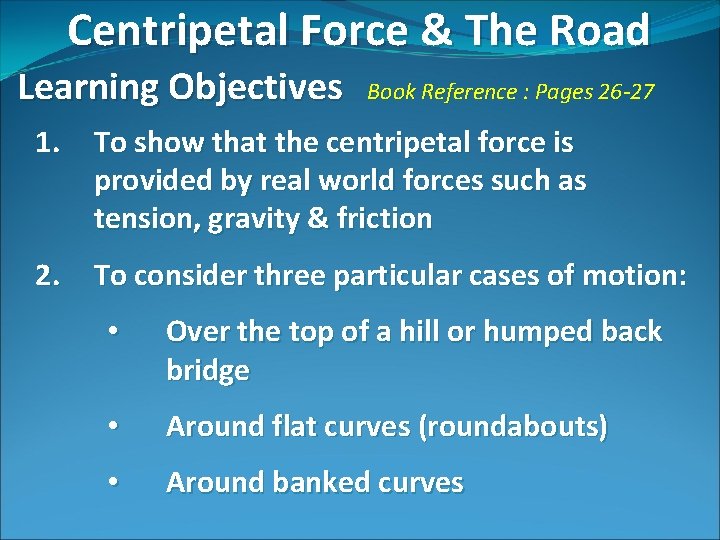 Centripetal Force & The Road

Learning Objectives Book Reference : Pages 26-27

1. To show that the centripetal force is provided by real world forces such as tension, gravity & friction

2. To consider three particular cases of motion:

• Over the top of a hill or humped back bridge

• Around flat curves (roundabouts)

• Around banked curves